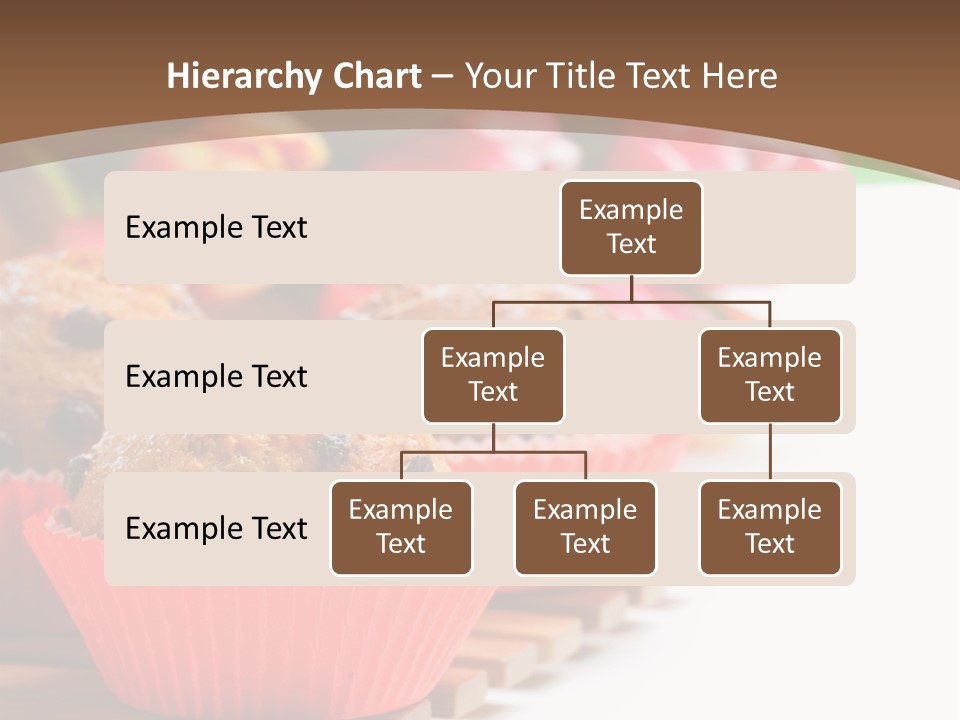 Hierarchy Chart – Your Title Text Here

Example Text

Example Text

Example Text

Example Text

Example Text

Example Text

Example Text

Example Text

Example Text